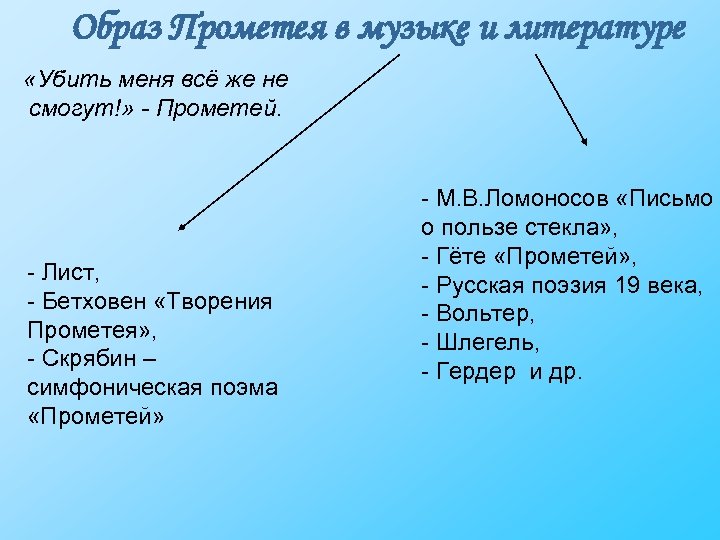 Образ Прометея в музыке и литературе

«Убить меня всё же не смогут!» - Прометей.

- Лист,
- Бетховен «Творения Прометея»,
- Скрябин – симфоническая поэма «Прометей»

- М.В.Ломоносов «Письмо о пользе стекла»,
- Гёте «Прометей»,
- Русская поэзия 19 века,
- Вольтер,
- Шлегель,
- Гердер и др.